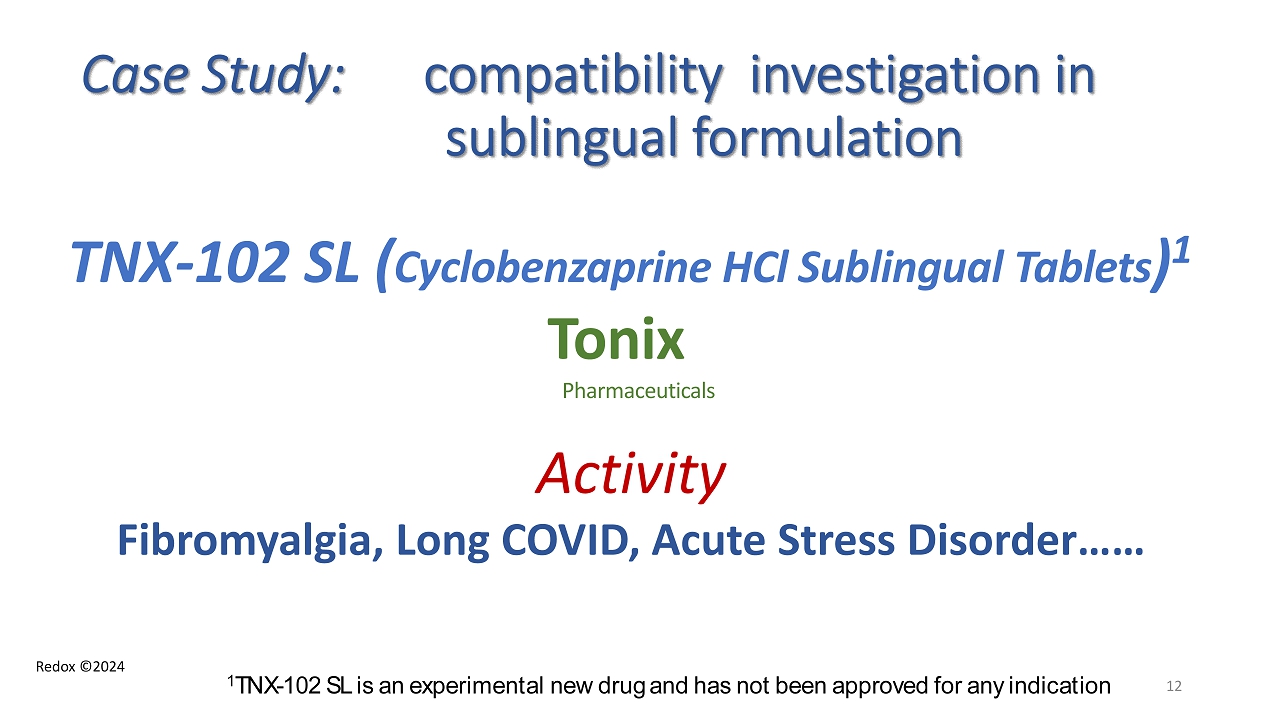 Case Study: compatibility investigation in sublingual formulation

TNX-102 SL (Cyclobenzaprine HCl Sublingual Tablets)$^1$

Tonix

Pharmaceuticals

Activity

Fibromyalgia, Long COVID, Acute Stress Disorder……

Redox ©2024

$^1$TNX-102 SL is an experimental new drug and has not been approved for any indication

12